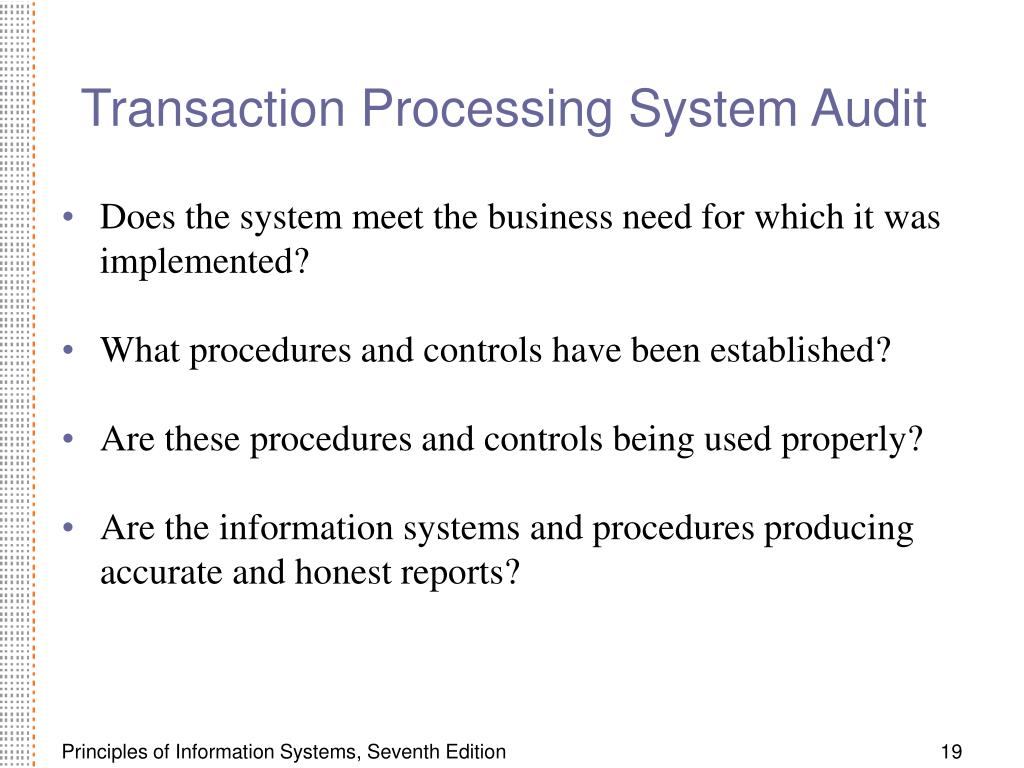 Transaction Processing System Audit

• Does the system meet the business need for which it was implemented?

• What procedures and controls have been established?

• Are these procedures and controls being used properly?

• Are the information systems and procedures producing accurate and honest reports?

Principles of Information Systems, Seventh Edition

19